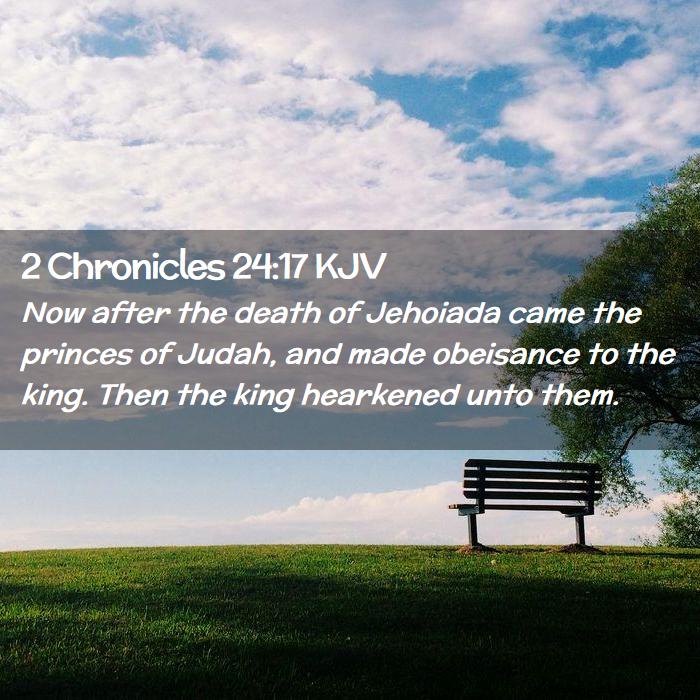 2 Chronicles 24:17 KJV
Now after the death of Jehoiada came the princes of Judah, and made obeisance to the king. Then the king hearkened unto them.